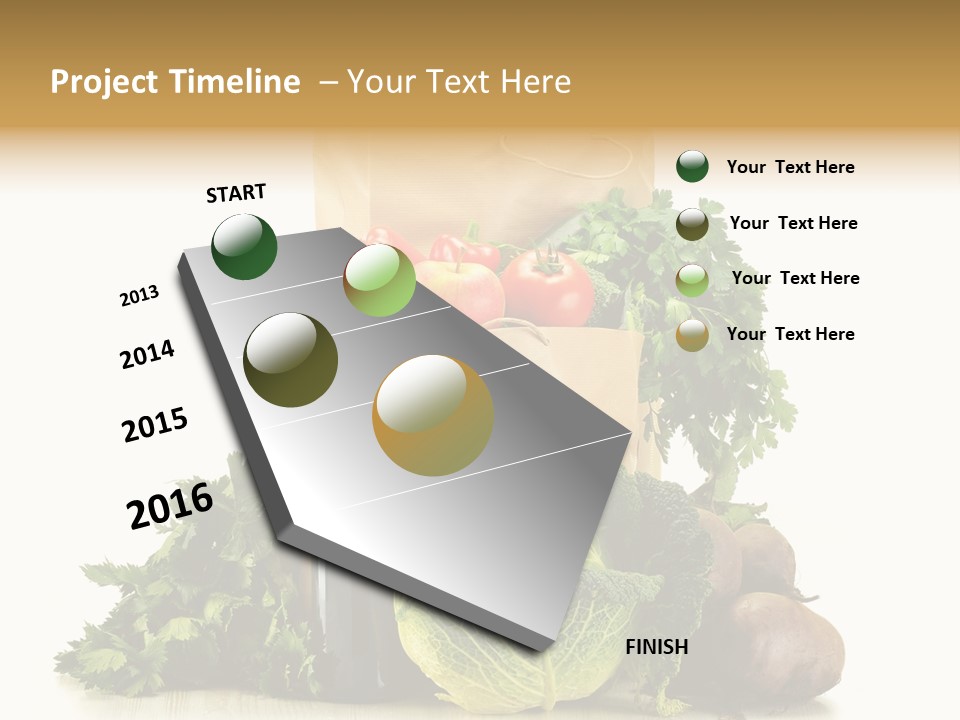 Project Timeline – Your Text Here

START

2013

2014

2015

2016

FINISH

Your Text Here

Your Text Here

Your Text Here

Your Text Here